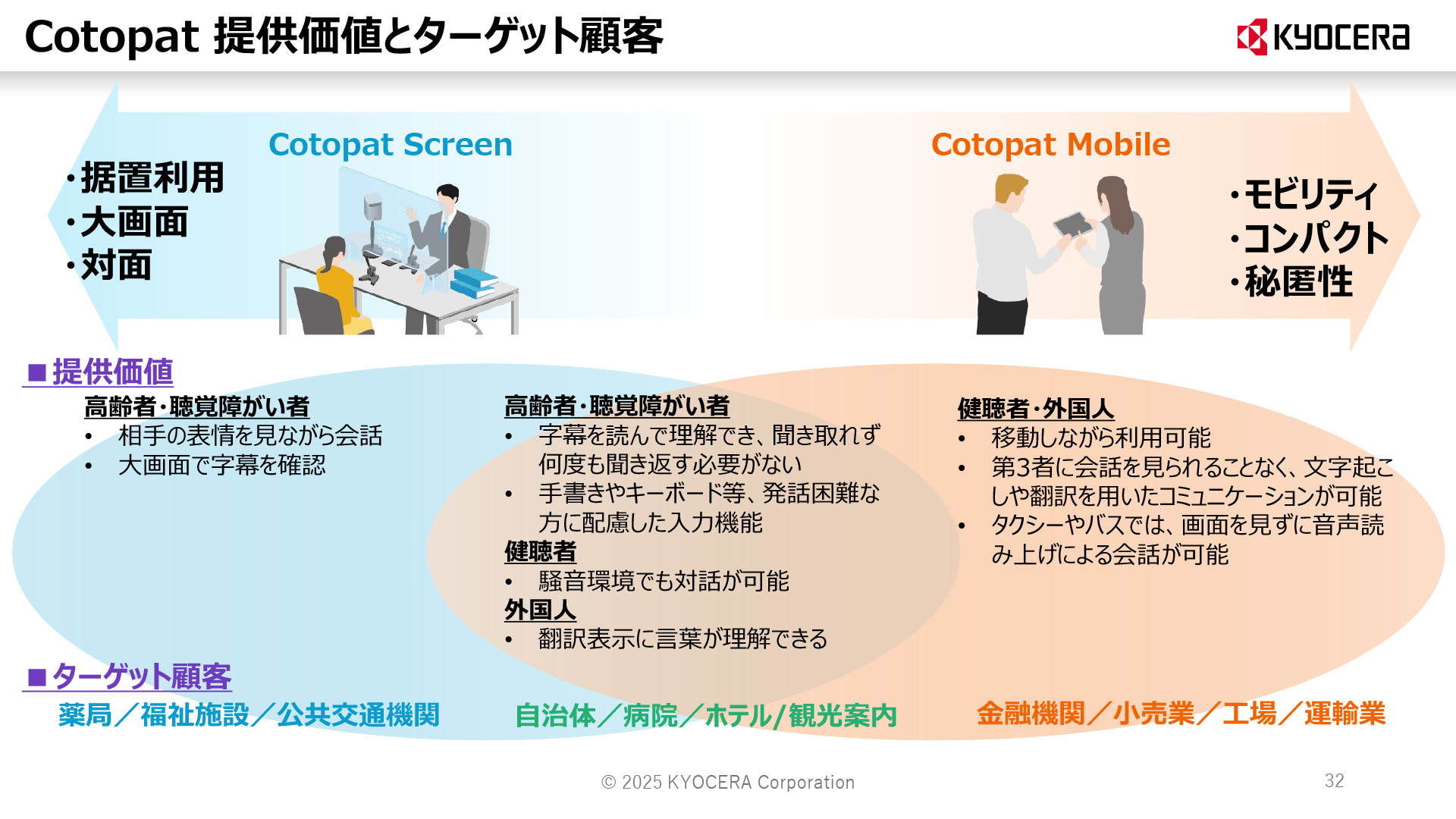 Cotopat 提供価値とターゲット顧客

KYOCERA

Cotopat Screen

・据置利用
・大画面
・対面

Cotopat Mobile

・モビリティ
・コンパクト
・秘匿性

■提供価値

高齢者・聴覚障がい者
• 相手の表情を見ながら会話
• 大画面で字幕を確認

高齢者・聴覚障がい者
• 字幕を読んで理解でき、聞き取れず何度も聞き返す必要がない
• 手書きやキーボード等、発話困難な方に配慮した入力機能
健聴者
• 騒音環境でも対話が可能
外国人
• 翻訳表示に言葉が理解できる

健聴者・外国人
• 移動しながら利用可能
• 第3者に会話を見られることなく、文字起こしや翻訳を用いたコミュニケーションが可能
• タクシーやバスでは、画面を見ずに音声読み上げによる会話が可能

■ターゲット顧客

薬局／福祉施設／公共交通機関

自治体／病院／ホテル/観光案内

金融機関／小売業／工場／運輸業

© 2025 KYOCERA Corporation

32